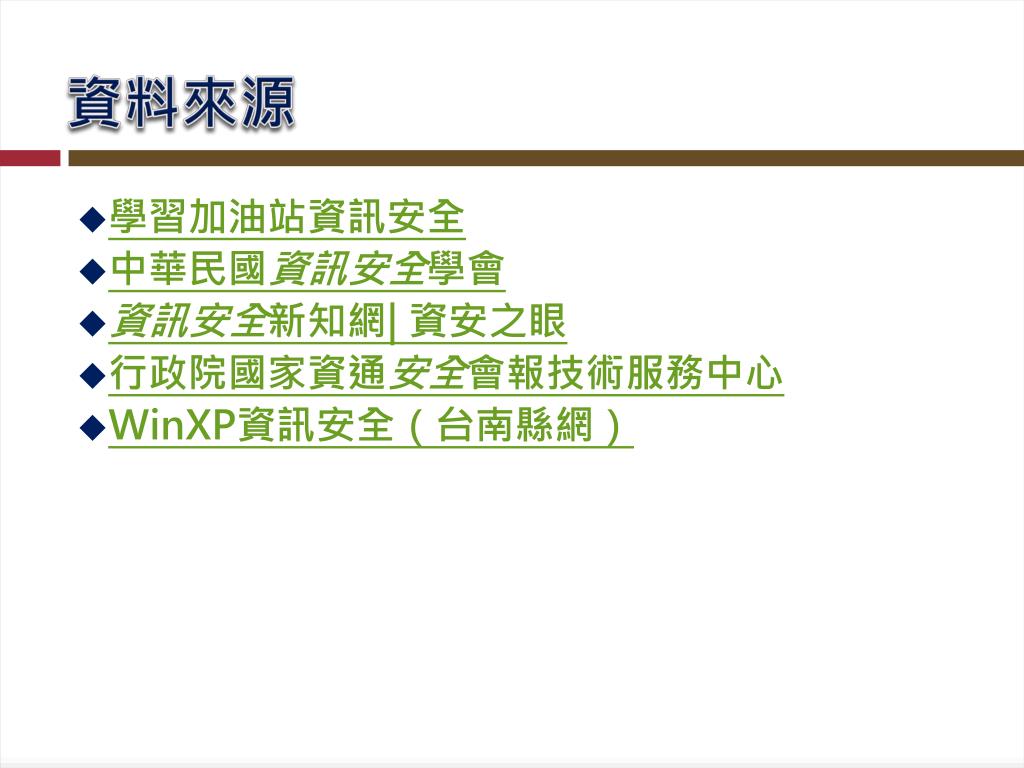 資料來源

◆學習加油站資訊安全
◆中華民國資訊安全學會
◆資訊安全新知網| 資安之眼
◆行政院國家資通安全會報技術服務中心
◆WinXP資訊安全（台南縣網）